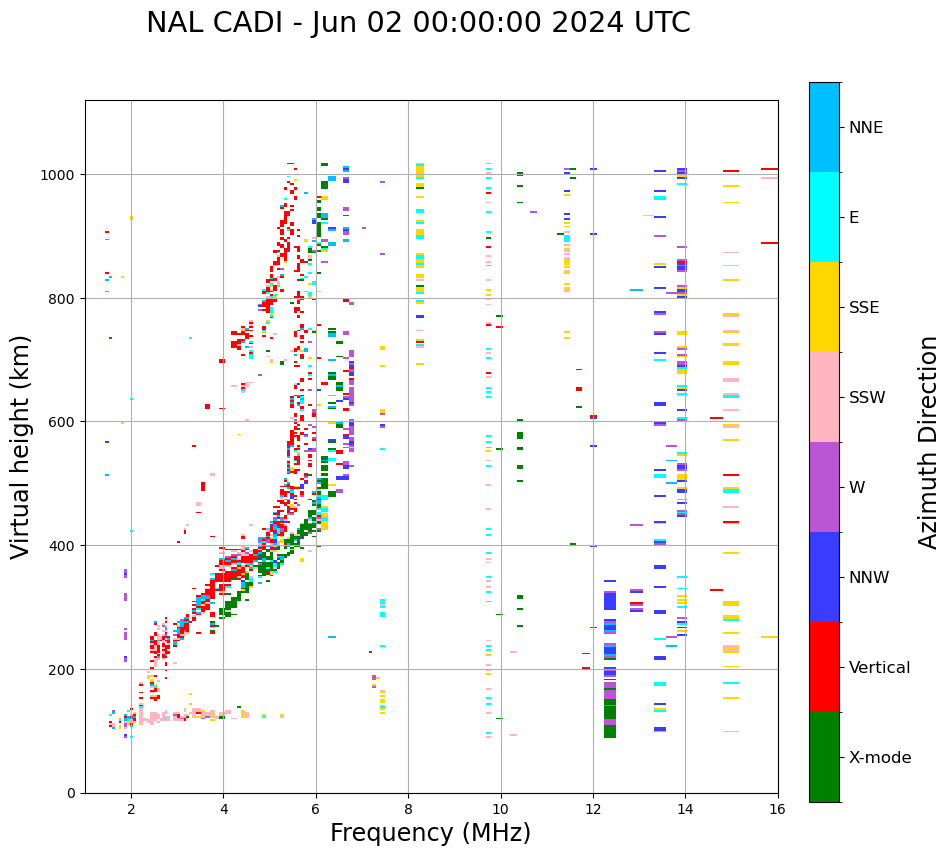 NAL CADI - Jun 02 00:00:00 2024 UTC

Virtual height (km)

1000
800
600
400
200
0

2
4
6
8
10
12
14
16

Frequency (MHz)

NNE
E
SSE
SSW
W
NNW
Vertical
X-mode

Azimuth Direction